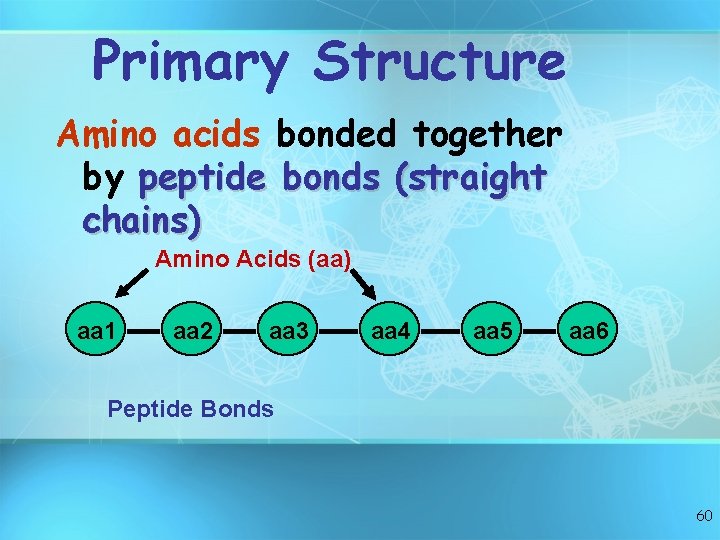 Primary Structure

Amino acids bonded together by peptide bonds (straight chains)

Amino Acids (aa)

aa1 aa2 aa3 aa4 aa5 aa6

Peptide Bonds

60